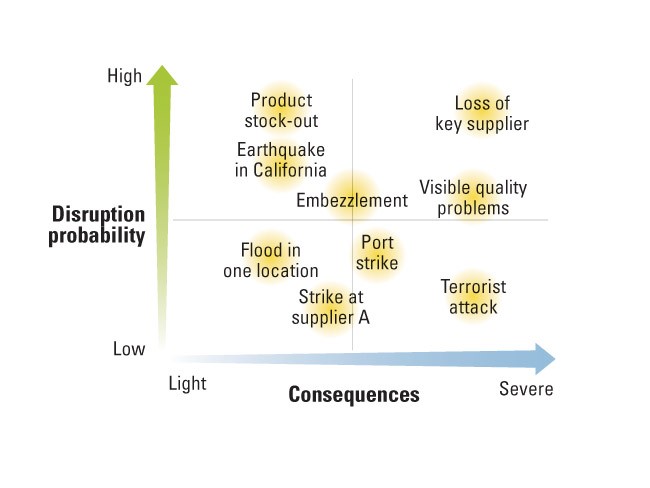 High

Disruption probability

Low

Product stock-out

Earthquake in California

Embezzlement

Loss of key supplier

Visible quality problems

Flood in one location

Port strike

Strike at supplier A

Terrorist attack

Light

Consequences

Severe